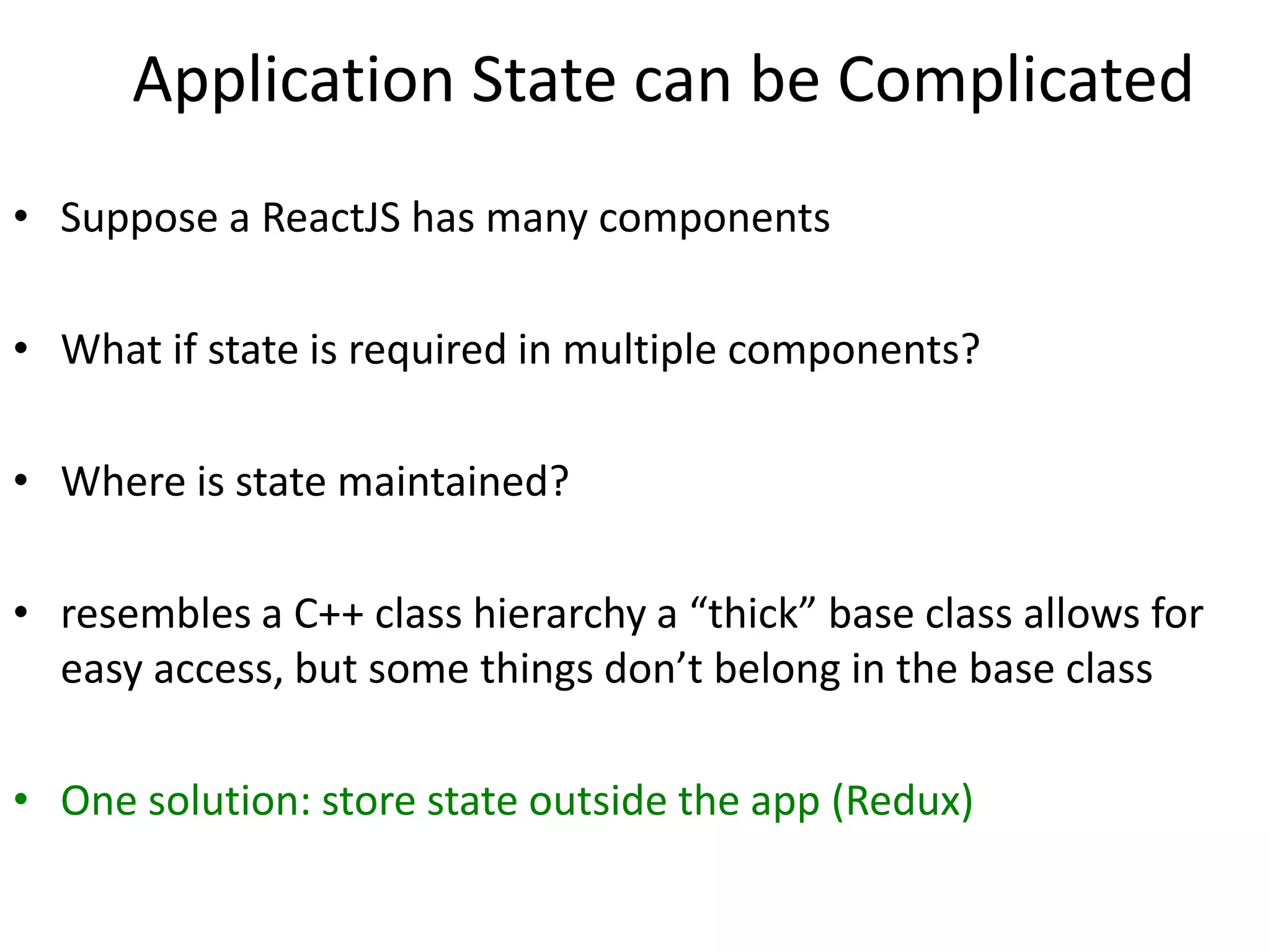 Application State can be Complicated

• Suppose a ReactJS has many components

• What if state is required in multiple components?

• Where is state maintained?

• resembles a C++ class hierarchy a “thick” base class allows for easy access, but some things don’t belong in the base class

• One solution: store state outside the app (Redux)